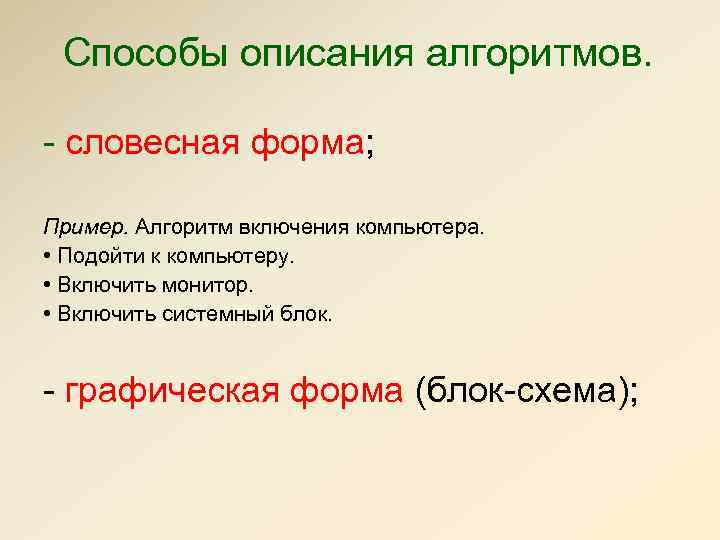 Способы описания алгоритмов.

- словесная форма;

Пример. Алгоритм включения компьютера.
• Подойти к компьютеру.
• Включить монитор.
• Включить системный блок.

- графическая форма (блок-схема);